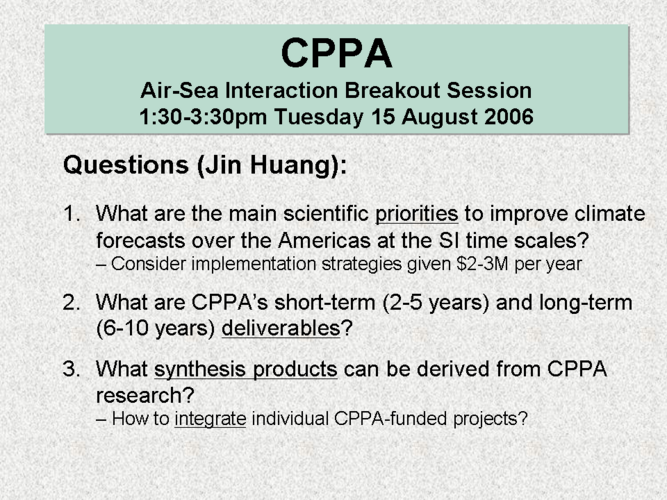 CPPA
Air-Sea Interaction Breakout Session
1:30-3:30pm Tuesday 15 August 2006

Questions (Jin Huang):

1. What are the main scientific priorities to improve climate forecasts over the Americas at the SI time scales?
– Consider implementation strategies given \$2-3M per year

2. What are CPPA's short-term (2-5 years) and long-term (6-10 years) deliverables?

3. What synthesis products can be derived from CPPA research?
– How to integrate individual CPPA-funded projects?